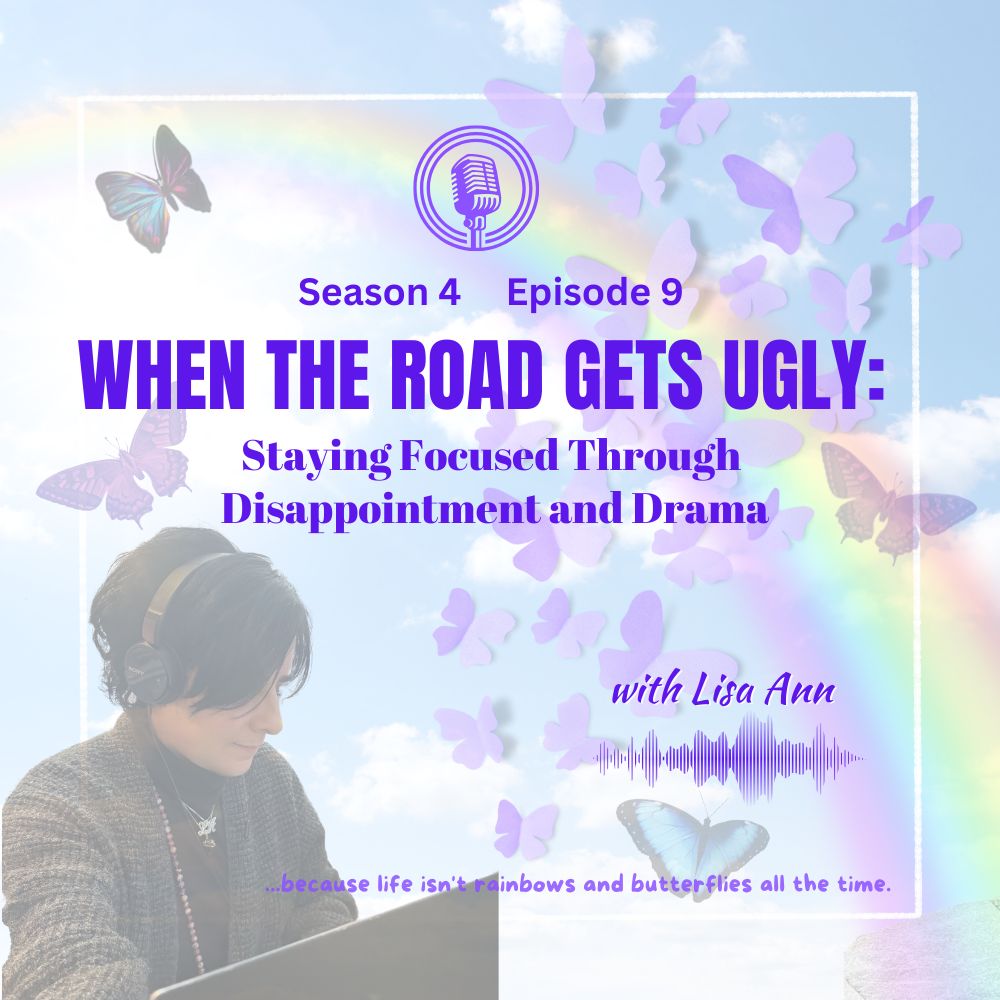 Season 4 Episode 9

WHEN THE ROAD GETS UGLY:

Staying Focused Through Disappointment and Drama

with Lisa Ann

...because life isn't rainbows and butterflies all the time.